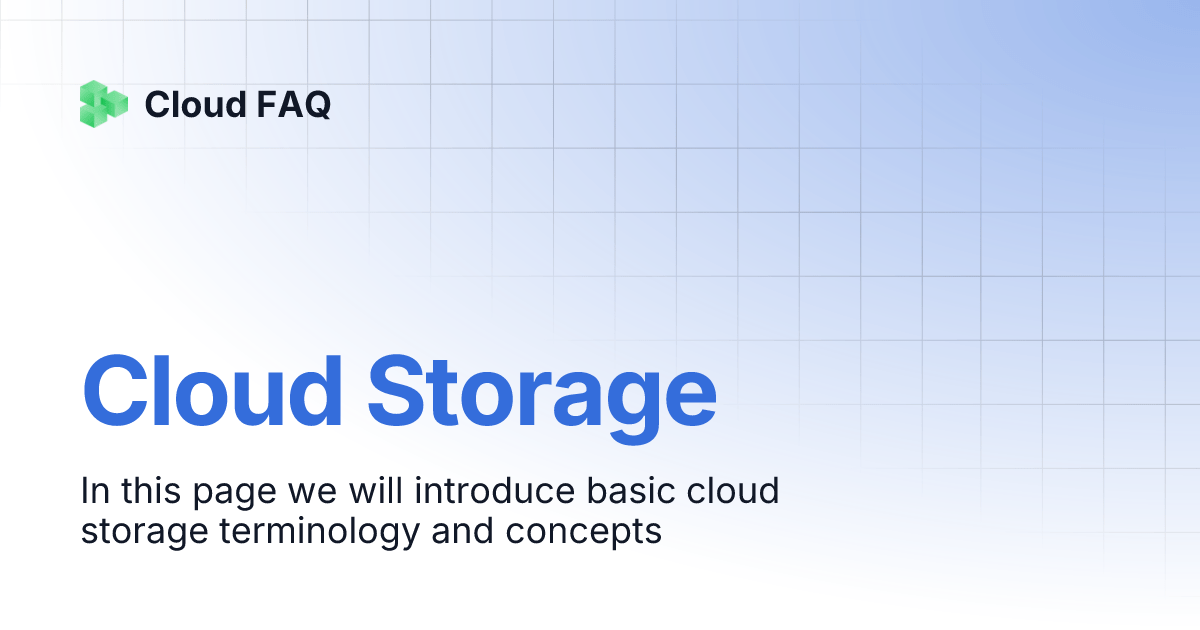 Cloud FAQ

Cloud Storage

In this page we will introduce basic cloud storage terminology and concepts